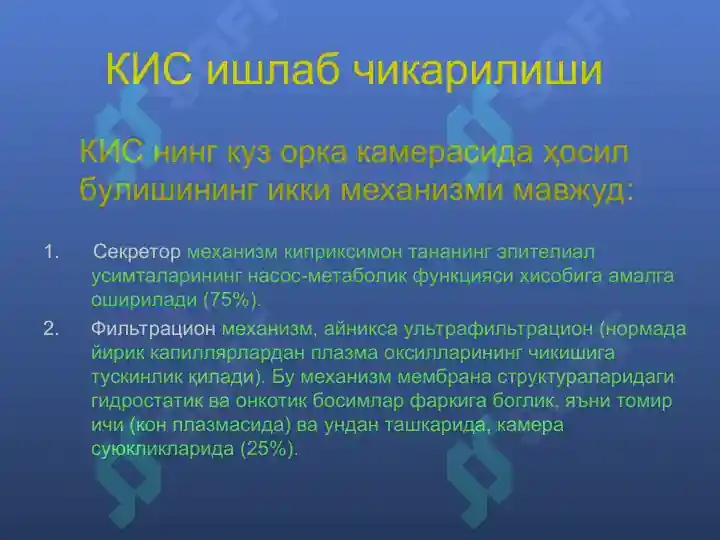 КИС ишлаб чикарилиши

КИС нинг куз орка камерасида ҳосил булишининг икки механизми мавжуд:

1. Секретор механизм киприксимон тананинг эпителиал усимталарининг насос-метаболик функцияси хисобига амалга оширилади (75%).

2. Фильтрацион механизм, айникса ультрафильтрацион (нормада йирик капиллярлардан плазма оксилларининг чикишига тускинлик қилади). Бу механизм мембрана структураларидаги гидростатик ва онкотик босимлар фаркига боглик, яъни томир ичи (кон плазмасида) ва ундан ташкарида, камера суюкликларида (25%).